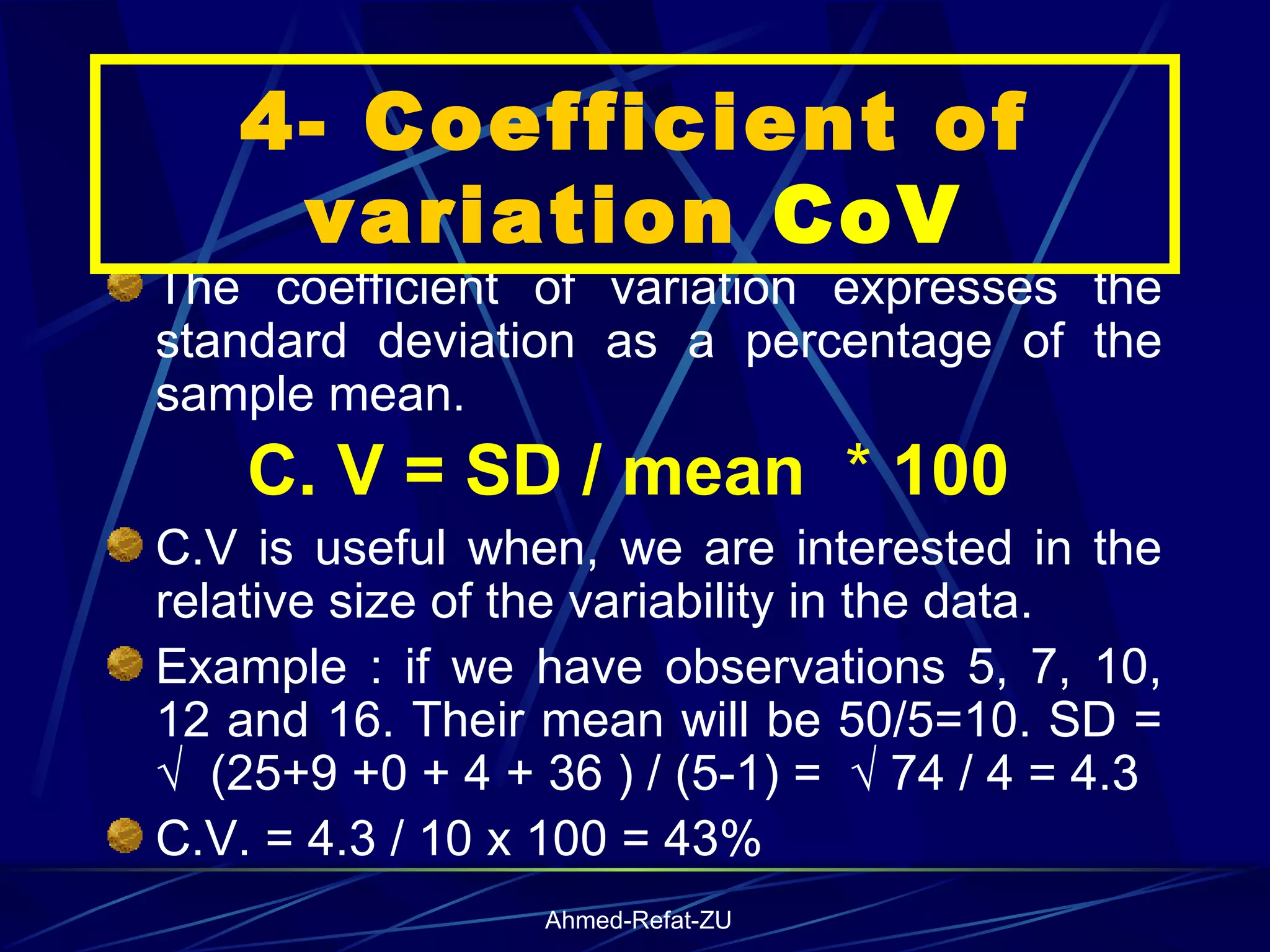 4- Coefficient of variation CoV

The coefficient of variation expresses the standard deviation as a percentage of the sample mean.

C. V = SD / mean * 100

C.V is useful when, we are interested in the relative size of the variability in the data.

Example : if we have observations 5, 7, 10, 12 and 16. Their mean will be 50/5=10. SD = √ (25+9 +0 + 4 + 36 ) / (5-1) = √ 74 / 4 = 4.3

C.V. = 4.3 / 10 x 100 = 43%

Ahmed-Refat-ZU